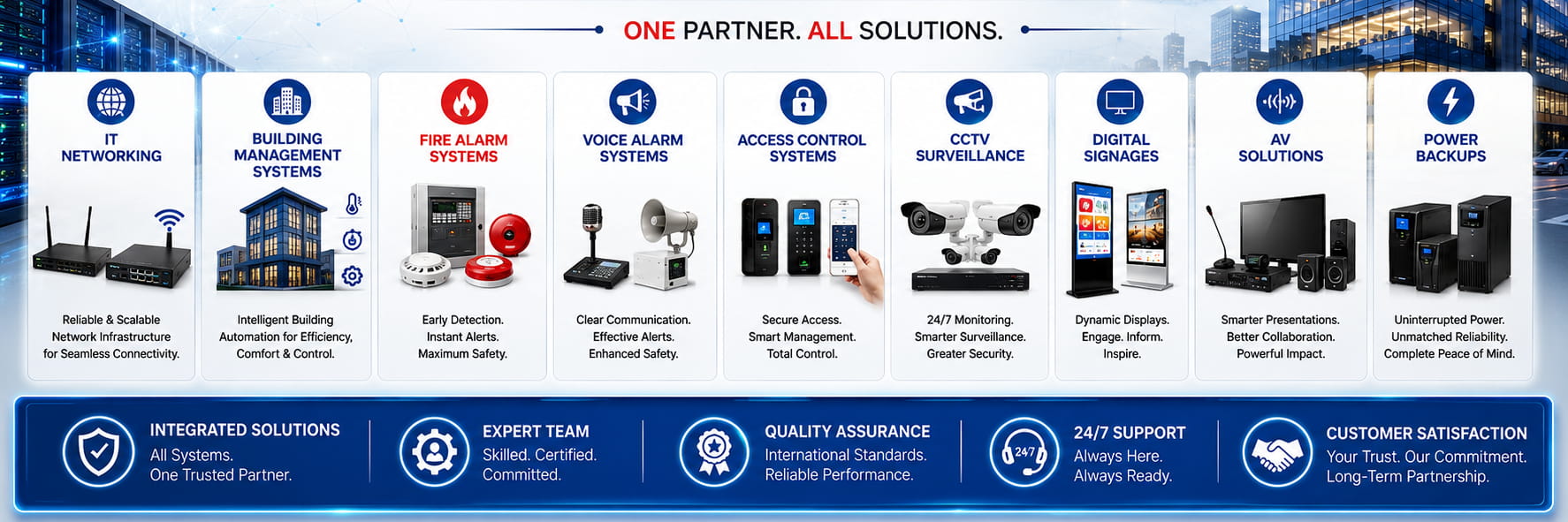 ONE PARTNER. ALL SOLUTIONS.

IT NETWORKING

Reliable & Scalable Network Infrastructure for Seamless Connectivity.

BUILDING MANAGEMENT SYSTEMS

Intelligent Building Automation for Efficiency, Comfort & Control.

FIRE ALARM SYSTEMS

Early Detection. Instant Alerts. Maximum Safety.

VOICE ALARM SYSTEMS

Clear Communication. Effective Alerts. Enhanced Safety.

ACCESS CONTROL SYSTEMS

Secure Access. Smart Management. Total Control.

CCTV SURVEILLANCE

24/7 Monitoring. Smarter Surveillance. Greater Security.

DIGITAL SIGNAGES

Dynamic Displays. Engage. Inform. Inspire.

AV SOLUTIONS

Smarter Presentations. Better Collaboration. Powerful Impact.

POWER BACKUPS

Uninterrupted Power. Unmatched Reliability. Complete Peace of Mind.

INTEGRATED SOLUTIONS
All Systems.
One Trusted Partner.

EXPERT TEAM
Skilled. Certified.
Committed.

QUALITY ASSURANCE
International Standards.
Reliable Performance.

24/7
24/7 SUPPORT
Always Here.
Always Ready.

CUSTOMER SATISFACTION
Your Trust. Our Commitment.
Long-Term Partnership.